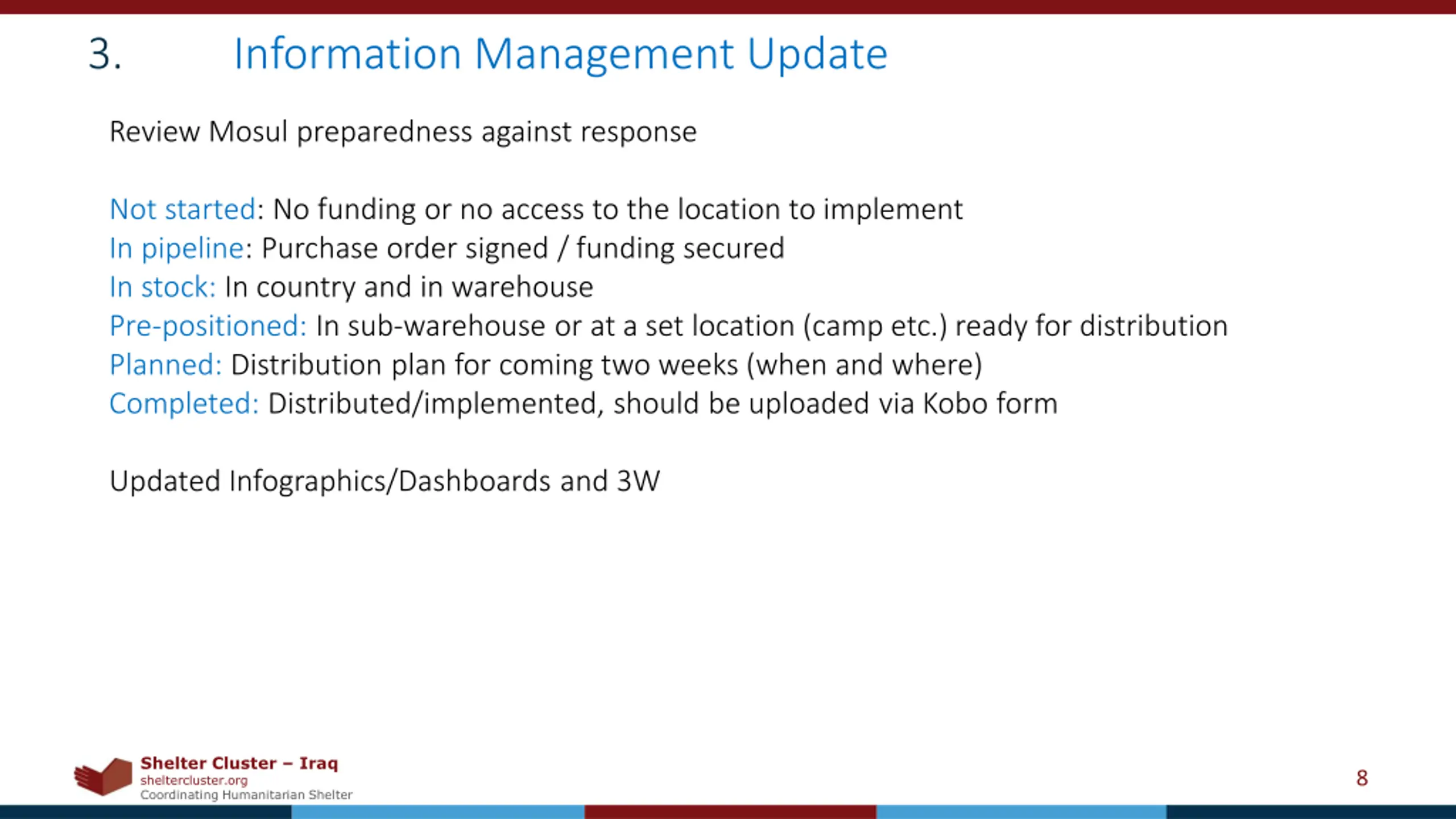 3. Information Management Update

Review Mosul preparedness against response

Not started: No funding or no access to the location to implement
In pipeline: Purchase order signed / funding secured
In stock: In country and in warehouse
Pre-positioned: In sub-warehouse or at a set location (camp etc.) ready for distribution
Planned: Distribution plan for coming two weeks (when and where)
Completed: Distributed/implemented, should be uploaded via Kobo form

Updated Infographics/Dashboards and 3W

Shelter Cluster – Iraq
sheltercluster.org
Coordinating Humanitarian Shelter

8